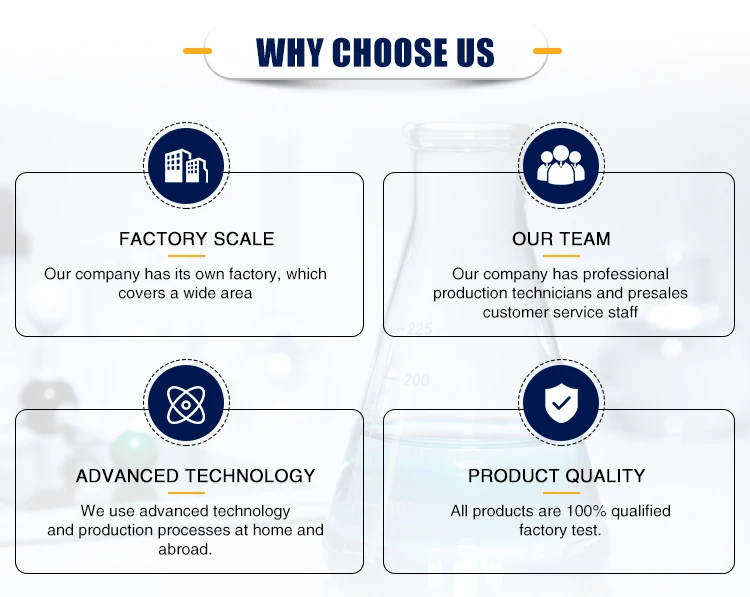 WHY CHOOSE US

FACTORY SCALE

Our company has its own factory, which covers a wide area

OUR TEAM

Our company has professional production technicians and presales customer service staff

225

200

ADVANCED TECHNOLOGY

We use advanced technology and production processes at home and abroad.

PRODUCT QUALITY

All products are 100% qualified factory test.